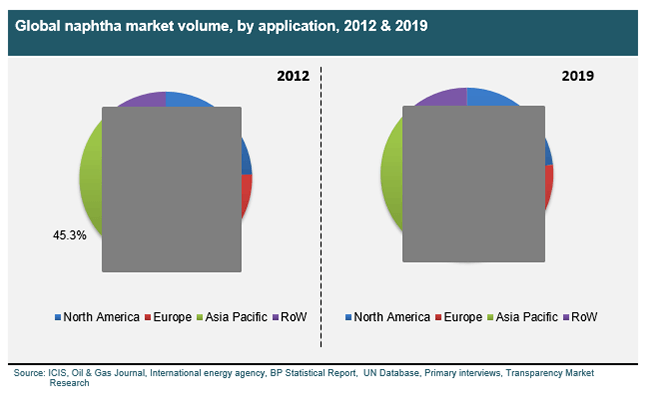 Global naphtha market volume, by application, 2012 & 2019

2012

45.3%

North America Europe Asia Pacific RoW

2019

North America Europe Asia Pacific RoW

Source: ICIS, Oil & Gas Journal, International energy agency, BP Statistical Report, UN Database, Primary interviews, Transparency Market Research